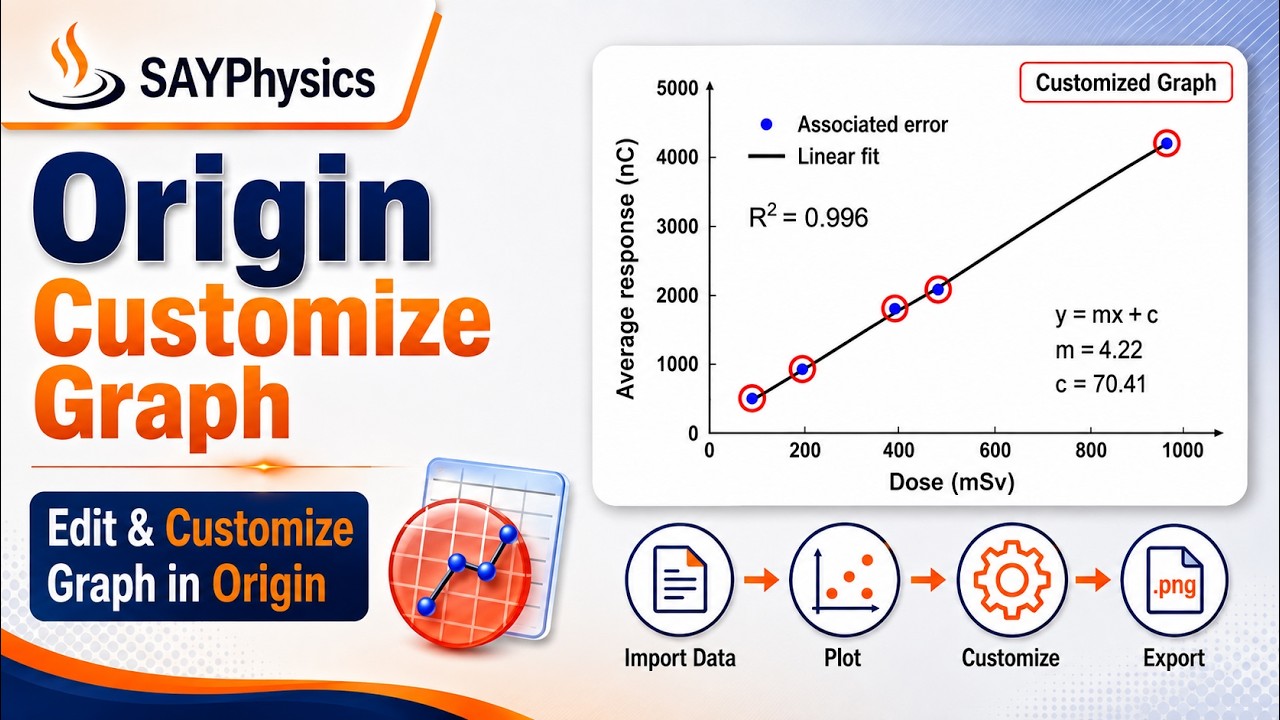 SAYPhysics

Origin
Customize
Graph

Edit & Customize Graph in Origin

Customized Graph

Associated error
Linear fit

$R^2 = 0.996$

$y = mx + c$
$m = 4.22$
$c = 70.41$

Average response (nC)
5000
4000
3000
2000
1000
0

0
200
400
600
800
1000
Dose (mSv)

.png

Import Data
Plot
Customize
Export